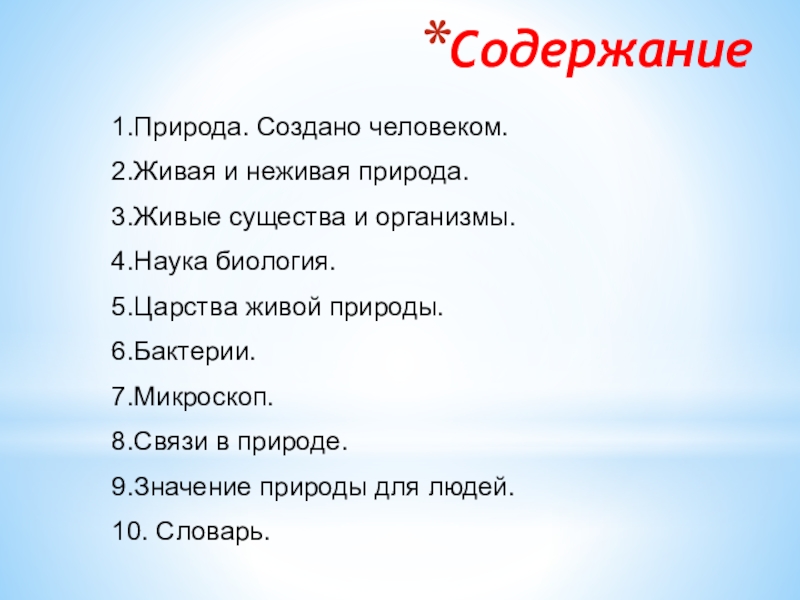 *Содержание

1.Природа. Создано человеком.

2.Живая и неживая природа.

3.Живые существа и организмы.

4.Наука биология.

5.Царства живой природы.

6.Бактерии.

7.Микроскоп.

8.Связи в природе.

9.Значение природы для людей.

10. Словарь.